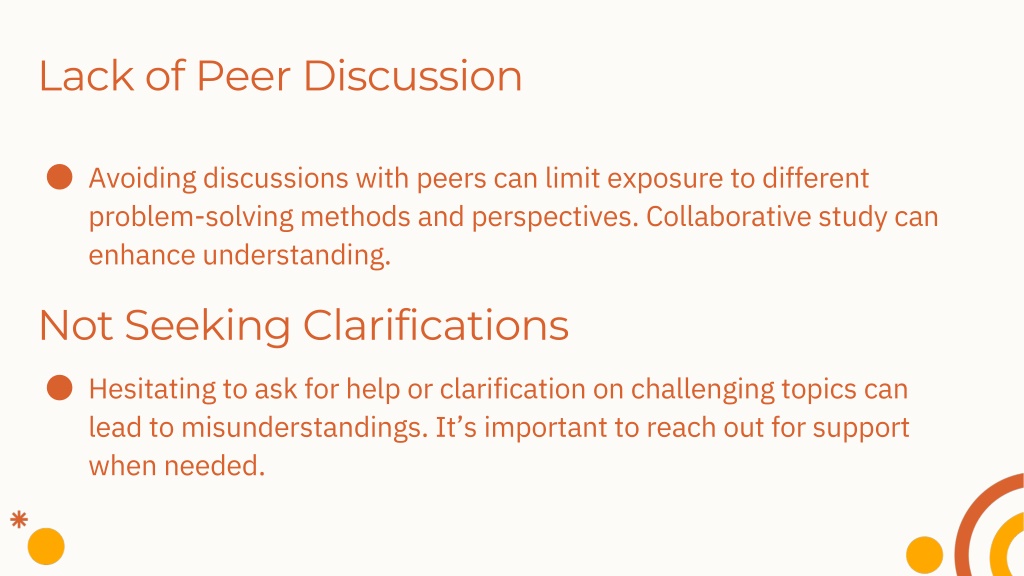 Lack of Peer Discussion

Avoiding discussions with peers can limit exposure to different problem-solving methods and perspectives. Collaborative study can enhance understanding.

Not Seeking Clarifications

Hesitating to ask for help or clarification on challenging topics can lead to misunderstandings. It’s important to reach out for support when needed.